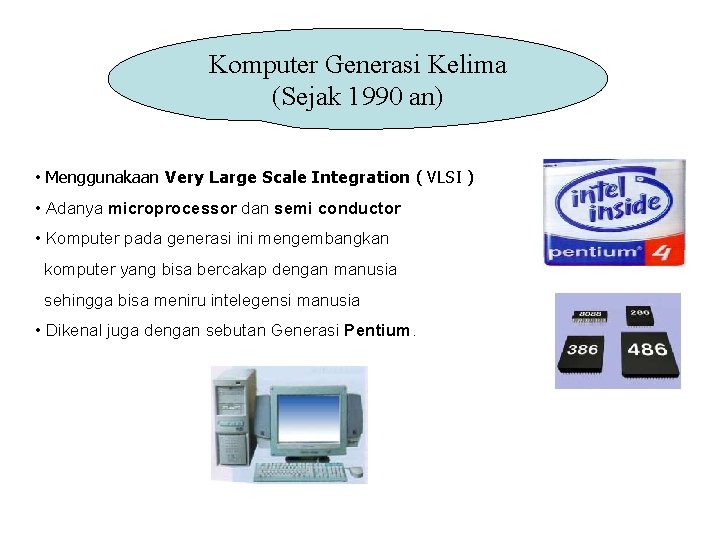 Komputer Generasi Kelima
(Sejak 1990 an)

• Menggunakaan Very Large Scale Integration ( VLSI )
• Adanya microprocessor dan semi conductor
• Komputer pada generasi ini mengembangkan komputer yang bisa bercakap dengan manusia sehingga bisa meniru intelegensi manusia
• Dikenal juga dengan sebutan Generasi Pentium.

intel inside
pentium 4

8088
286
386
486